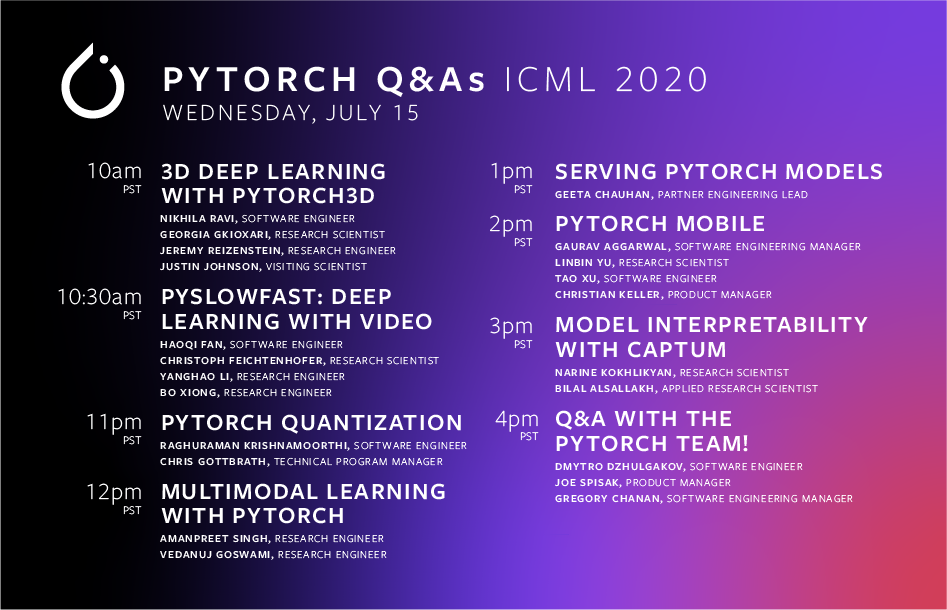 PYTORCH Q&As ICML 2020
WEDNESDAY, JULY 15

10am PST
3D DEEP LEARNING WITH PYTORCH3D
NIKHILA RAVI, SOFTWARE ENGINEER
GEORGIA GKIOXARI, RESEARCH SCIENTIST
JEREMY REIZENSTEIN, RESEARCH ENGINEER
JUSTIN JOHNSON, VISITING SCIENTIST

10:30am PST
PYSLOWFAST: DEEP LEARNING WITH VIDEO
HAOQI FAN, SOFTWARE ENGINEER
CHRISTOPH FEICHTENHOFER, RESEARCH SCIENTIST
YANGHAO LI, RESEARCH ENGINEER
BO XIONG, RESEARCH ENGINEER

11pm PST
PYTORCH QUANTIZATION
RAGHURAMAN KRISHNAMOORTHI, SOFTWARE ENGINEER
CHRIS GOTTBRATH, TECHNICAL PROGRAM MANAGER

12pm PST
MULTIMODAL LEARNING WITH PYTORCH
AMANPREET SINGH, RESEARCH ENGINEER
VEDANUJ GOSWAMI, RESEARCH ENGINEER

1pm PST
SERVING PYTORCH MODELS
GEETA CHAUHAN, PARTNER ENGINEERING LEAD

2pm PST
PYTORCH MOBILE
GAURAV AGGARWAL, SOFTWARE ENGINEERING MANAGER
LINBIN YU, RESEARCH SCIENTIST
TAO XU, SOFTWARE ENGINEER
CHRISTIAN KELLER, PRODUCT MANAGER

3pm PST
MODEL INTERPRETABILITY WITH CAPTUM
NARINE KOKHLIKYAN, RESEARCH SCIENTIST
BILAL ALSALLAKH, APPLIED RESEARCH SCIENTIST

4pm PST
Q&A WITH THE PYTORCH TEAM!
DMYTRO DZHULGAKOV, SOFTWARE ENGINEER
JOE SPISAK, PRODUCT MANAGER
GREGORY CHANAN, SOFTWARE ENGINEERING MANAGER